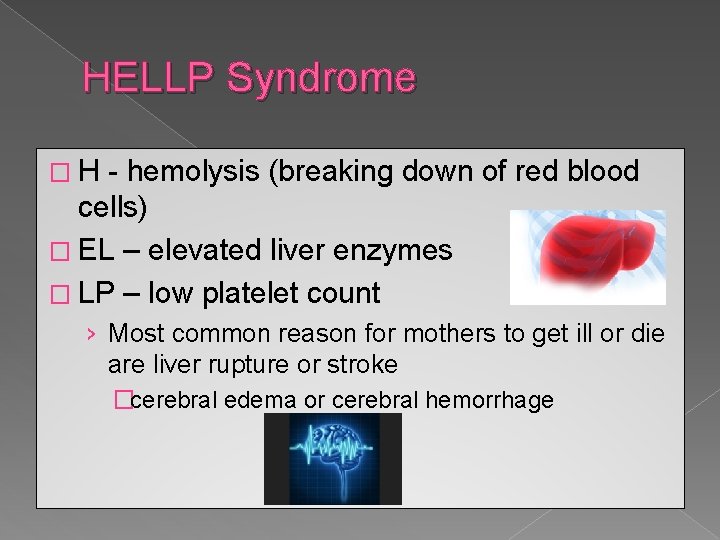 HELLP Syndrome

□ H - hemolysis (breaking down of red blood cells)

□ EL – elevated liver enzymes

□ LP – low platelet count

› Most common reason for mothers to get ill or die are liver rupture or stroke

□cerebral edema or cerebral hemorrhage